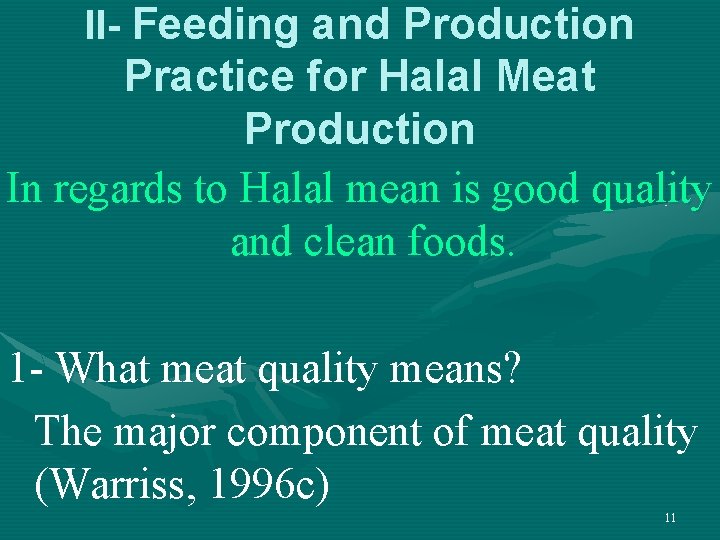 II- Feeding and Production Practice for Halal Meat Production

In regards to Halal mean is good quality and clean foods.

1- What meat quality means?

The major component of meat quality (Warriss, 1996c)

11